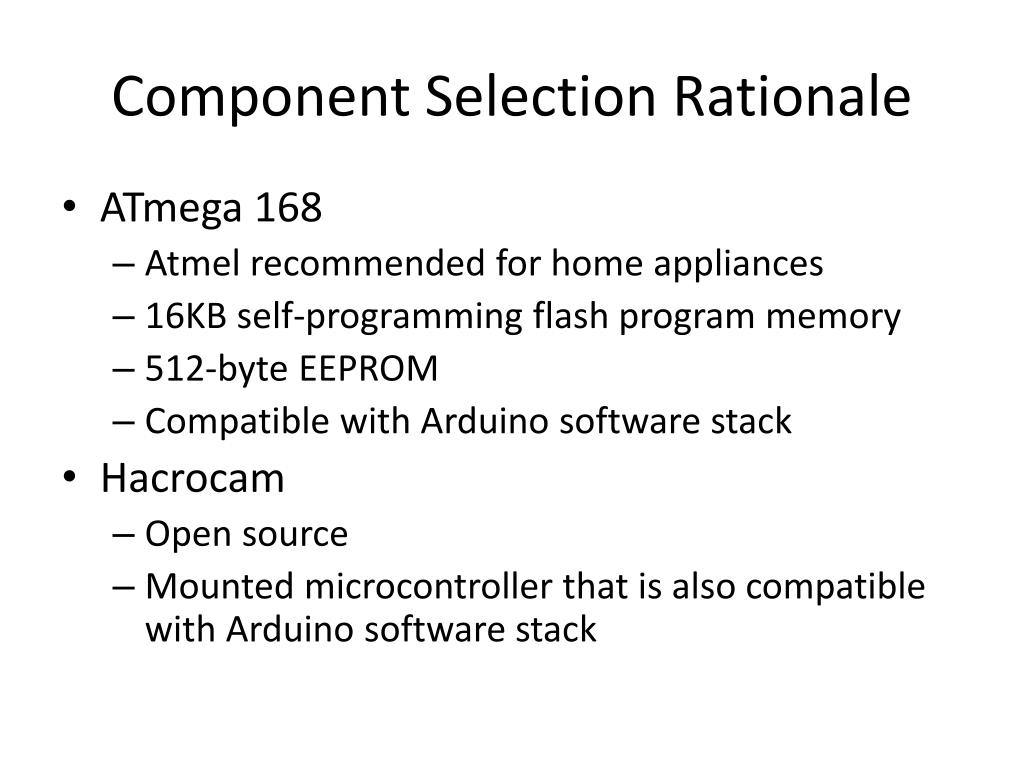 Component Selection Rationale

• ATmega 168
– Atmel recommended for home appliances
– 16KB self-programming flash program memory
– 512-byte EEPROM
– Compatible with Arduino software stack
• Hacrocam
– Open source
– Mounted microcontroller that is also compatible with Arduino software stack